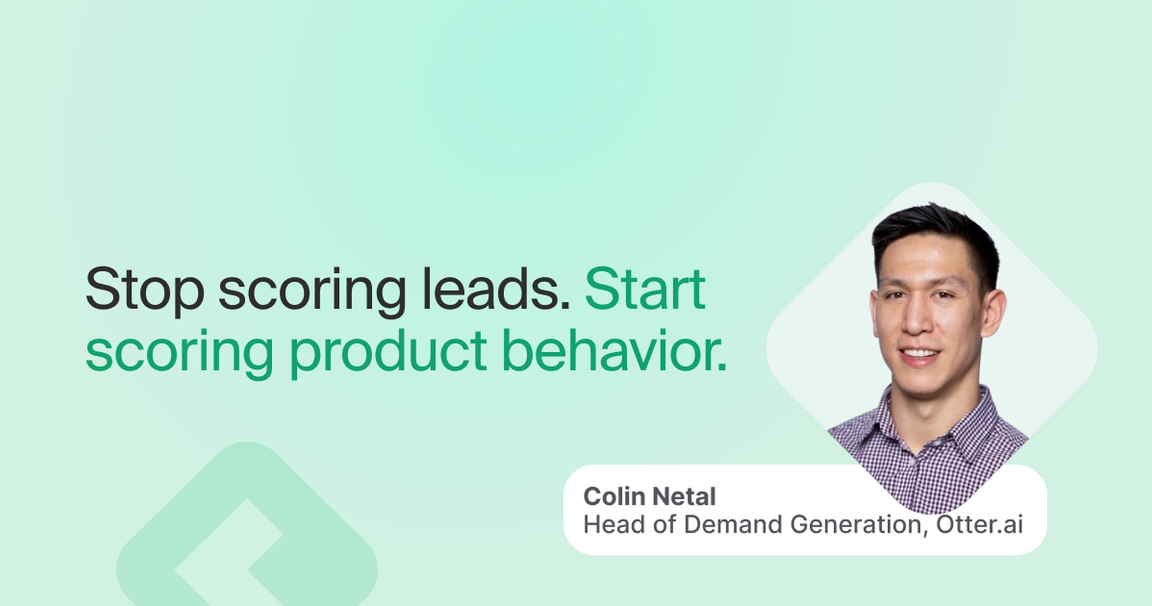 Stop scoring leads. Start scoring product behavior.

Colin Netal
Head of Demand Generation, Otter.ai